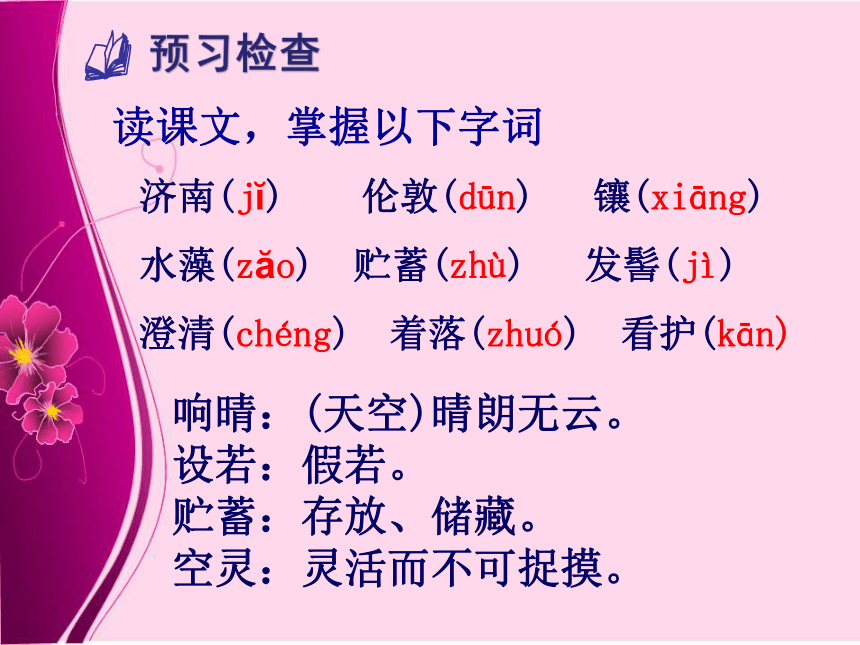 预习检查

读课文，掌握以下字词

济南(jǐ)　伦敦(dūn)　镶(xiāng)

水藻(zǎo)　贮蓄(zhù)　发髻(jì)

澄清(chéng)　着落(zhuó)　看护(kān)

响晴：(天空)晴朗无云。
设若：假若。
贮蓄：存放、储藏。
空灵：灵活而不可捉摸。